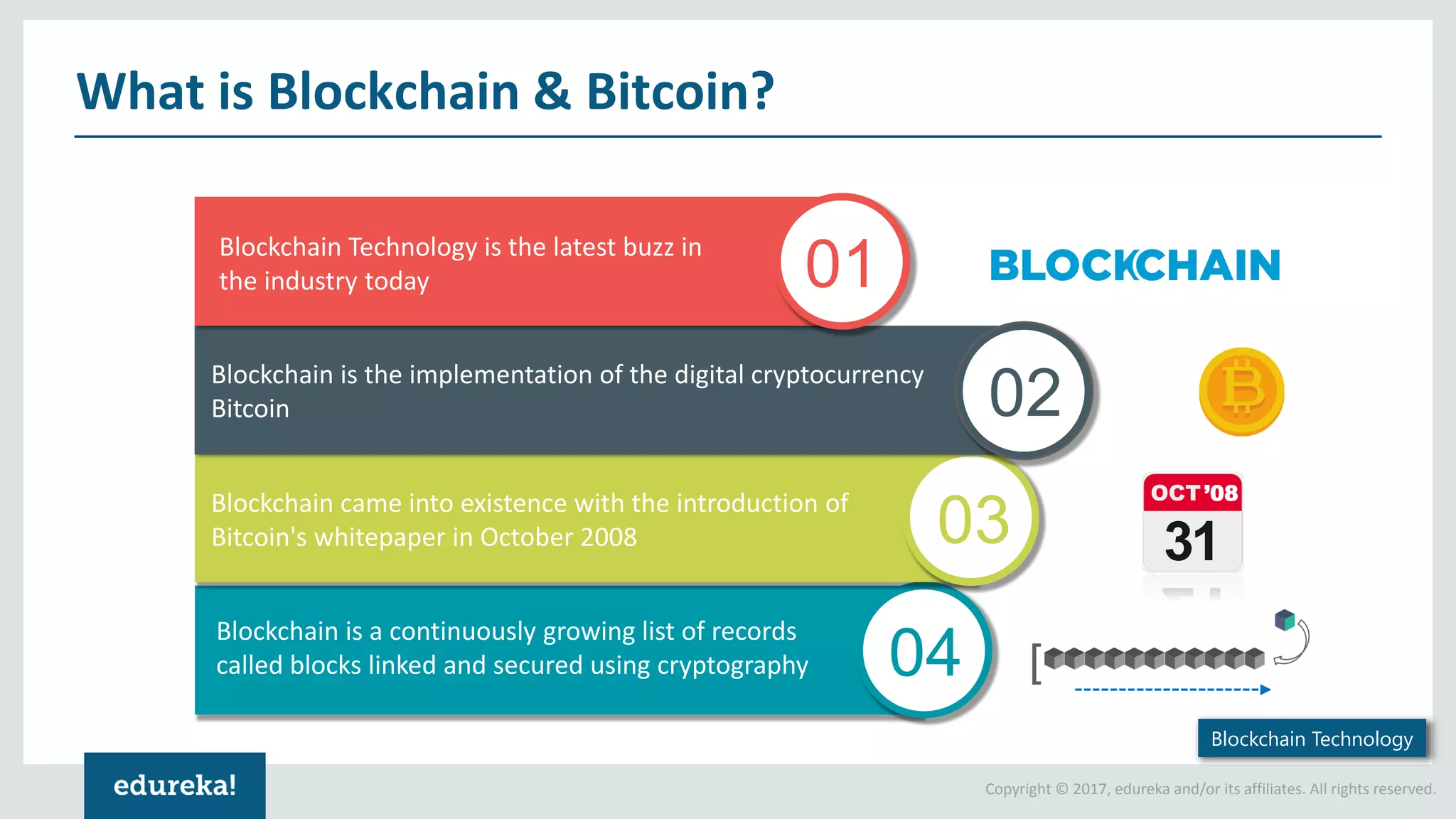 What is Blockchain & Bitcoin?

Blockchain Technology is the latest buzz in the industry today

01

BLOCKCHAIN

Blockchain is the implementation of the digital cryptocurrency Bitcoin

02

Blockchain came into existence with the introduction of Bitcoin's whitepaper in October 2008

03

OCT '08
31

Blockchain is a continuously growing list of records called blocks linked and secured using cryptography

04

Blockchain Technology

edureka!

Copyright © 2017, edureka and/or its affiliates. All rights reserved.